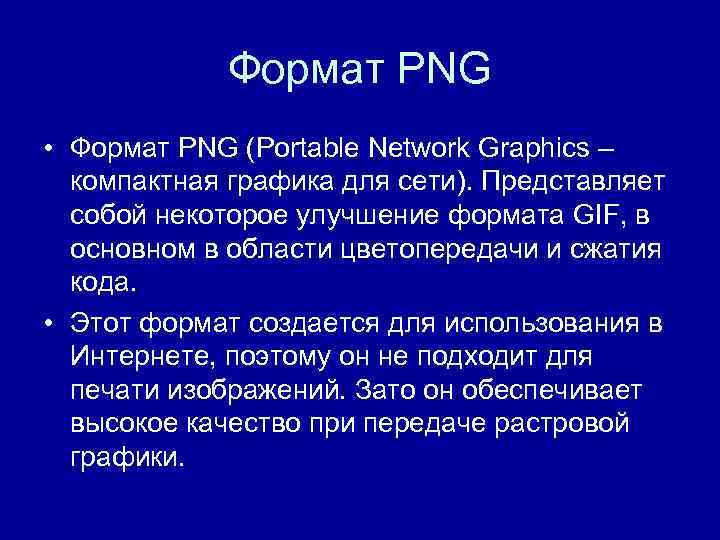 Формат PNG

• Формат PNG (Portable Network Graphics – компактная графика для сети). Представляет собой некоторое улучшение формата GIF, в основном в области цветопередачи и сжатия кода.

• Этот формат создается для использования в Интернете, поэтому он не подходит для печати изображений. Зато он обеспечивает высокое качество при передаче растровой графики.